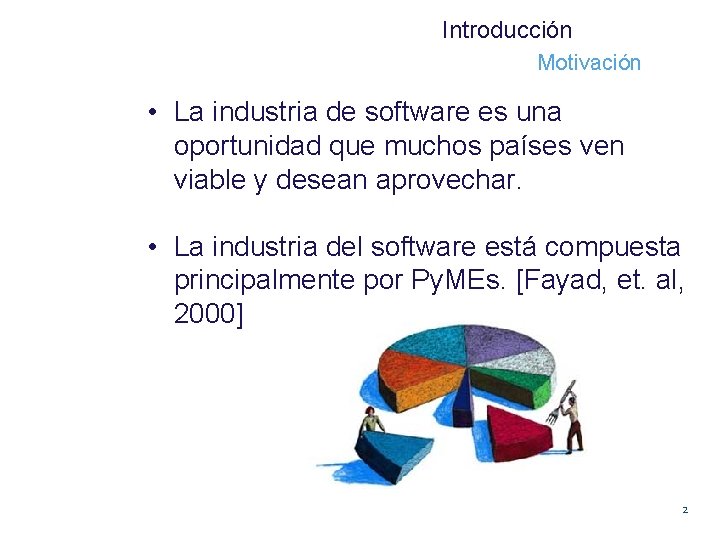 Introducción

Motivación

• La industria de software es una oportunidad que muchos países ven viable y desean aprovechar.

• La industria del software está compuesta principalmente por PyMEs. [Fayad, et. al, 2000]

2